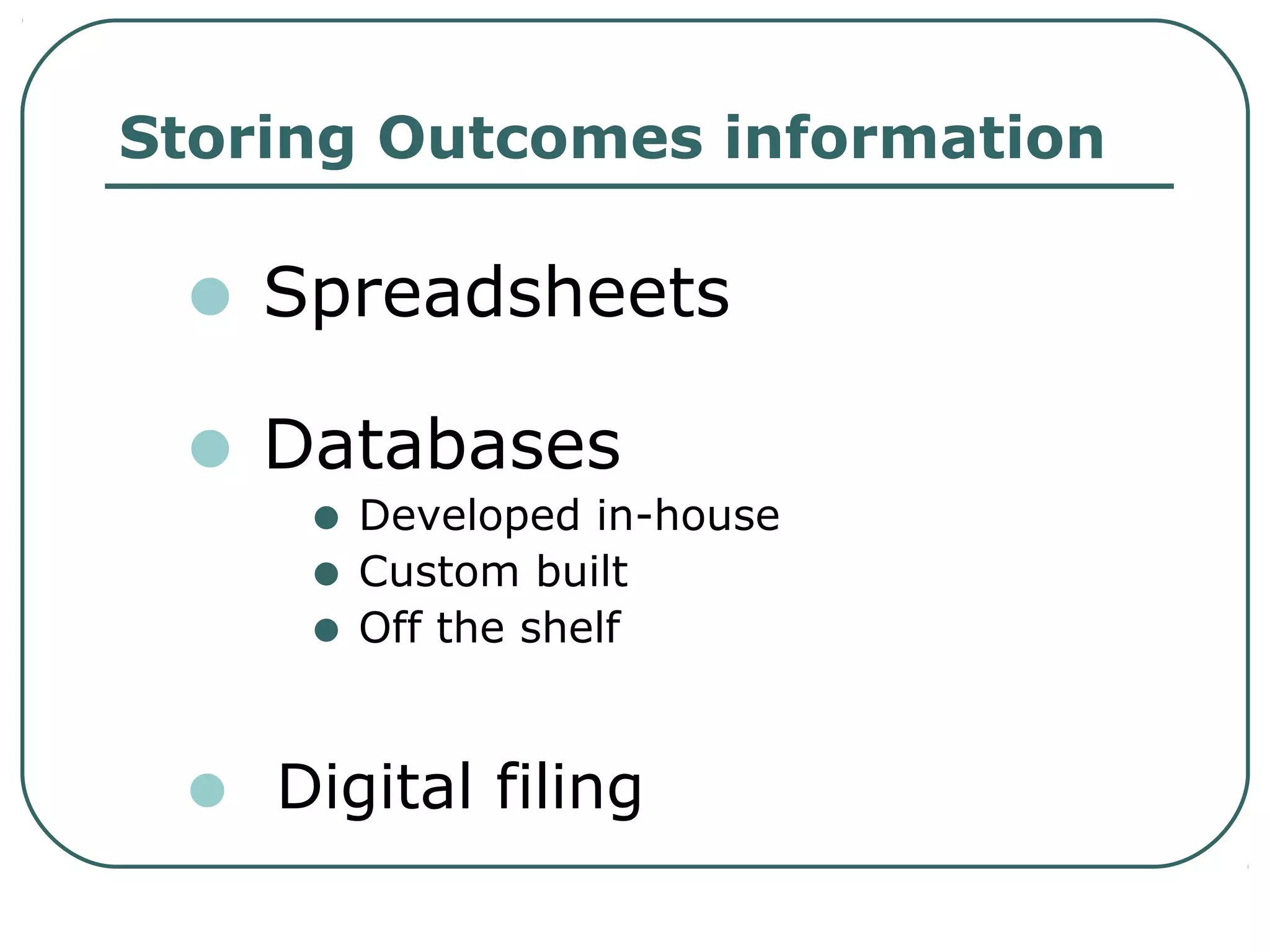 Storing Outcomes information

- Spreadsheets
- Databases
  - Developed in-house
  - Custom built
  - Off the shelf
- Digital filing